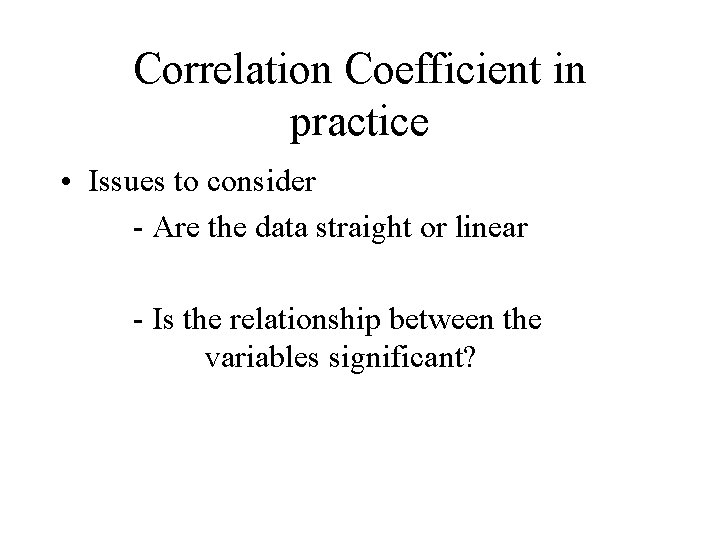 Correlation Coefficient in practice

• Issues to consider

- Are the data straight or linear

- Is the relationship between the variables significant?